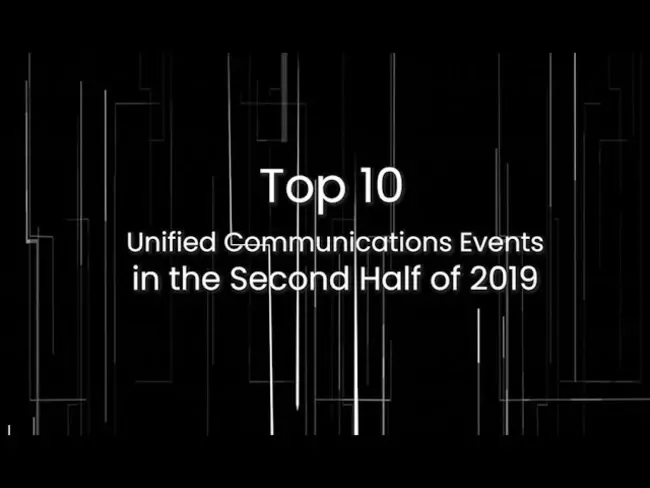 Top 10

Unified Communications Events in the Second Half of 2019